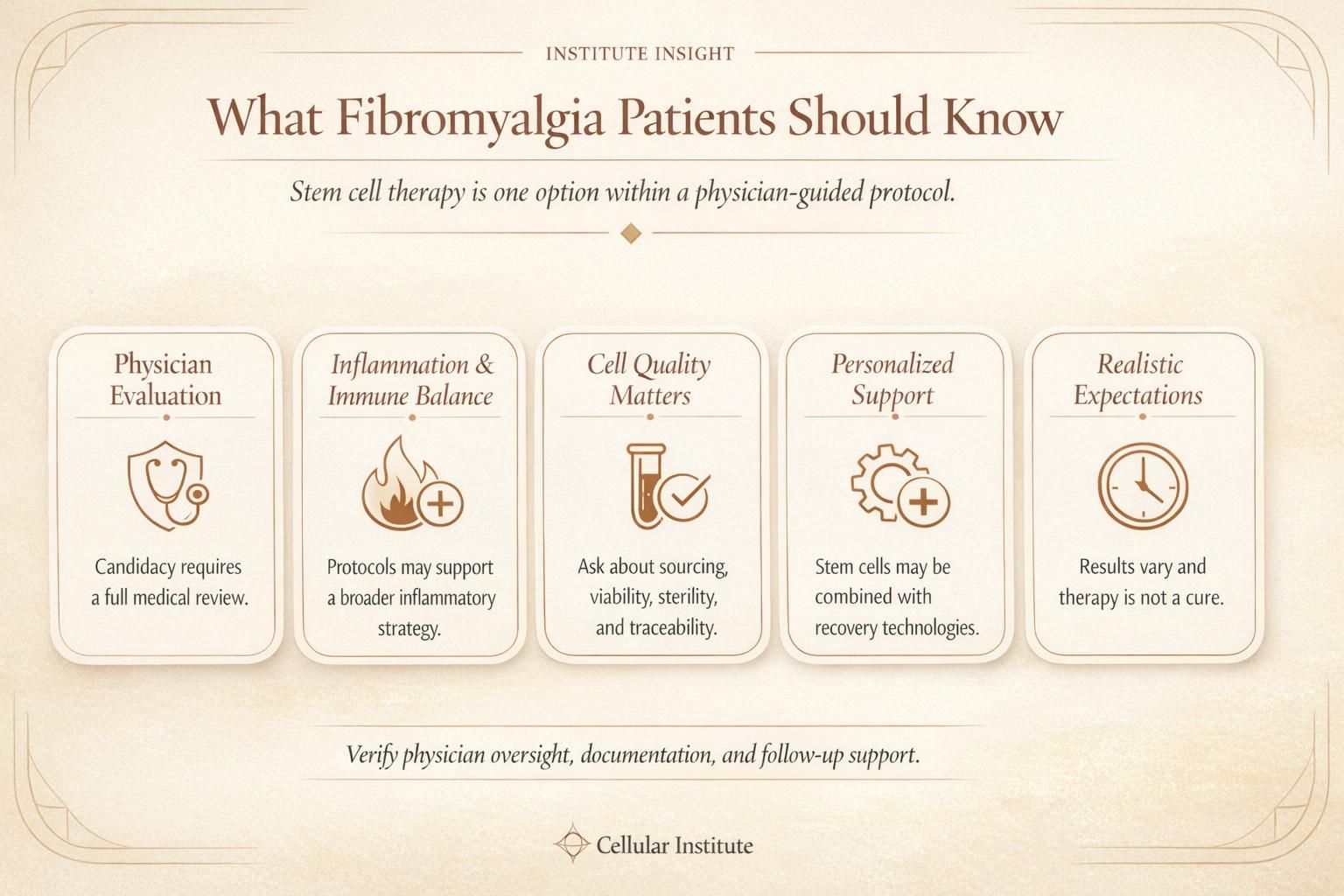 INSTITUTE INSIGHT

What Fibromyalgia Patients Should Know

Stem cell therapy is one option within a physician-guided protocol.

Physician Evaluation

Candidacy requires a full medical review.

Inflammation & Immune Balance

Protocols may support a broader inflammatory strategy.

Cell Quality Matters

Ask about sourcing, viability, sterility, and traceability.

Personalized Support

Stem cells may be combined with recovery technologies.

Realistic Expectations

Results vary and therapy is not a cure.

Verify physician oversight, documentation, and follow-up support.

Cellular Institute